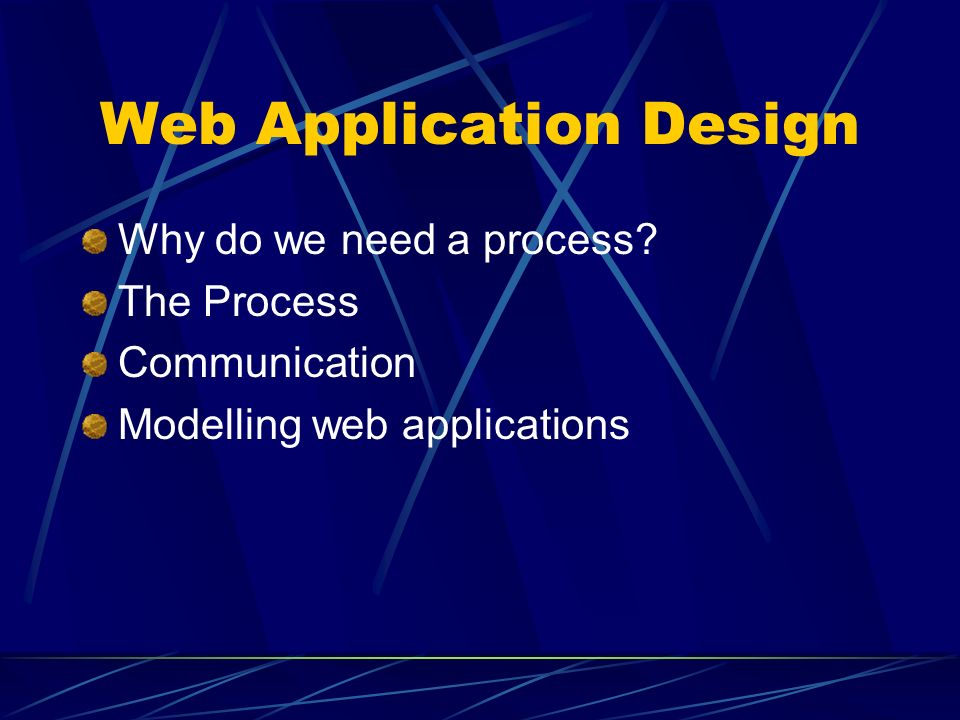 Web Application Design

Why do we need a process?
The Process
Communication
Modelling web applications